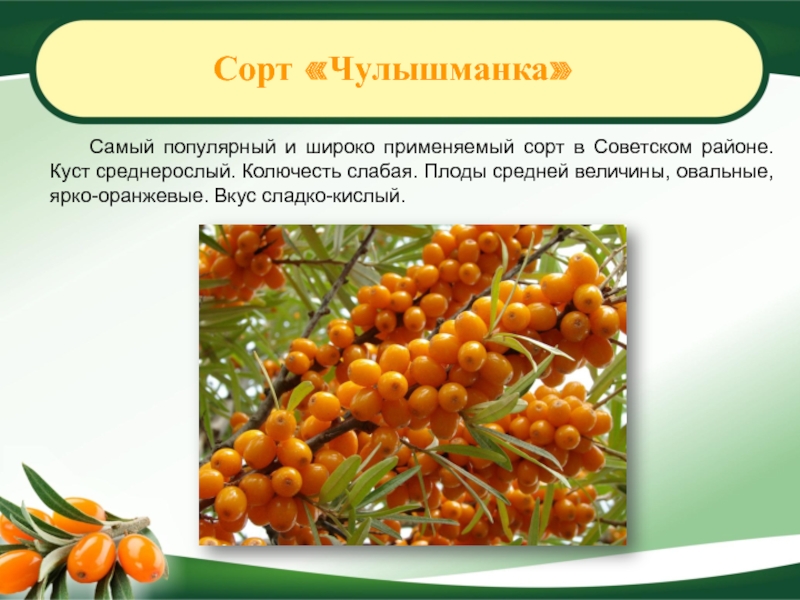 Сорт «Чулышманка»

Самый популярный и широко применяемый сорт в Советском районе. Куст среднерослый. Колючесть слабая. Плоды средней величины, овальные, ярко-оранжевые. Вкус сладко-кислый.